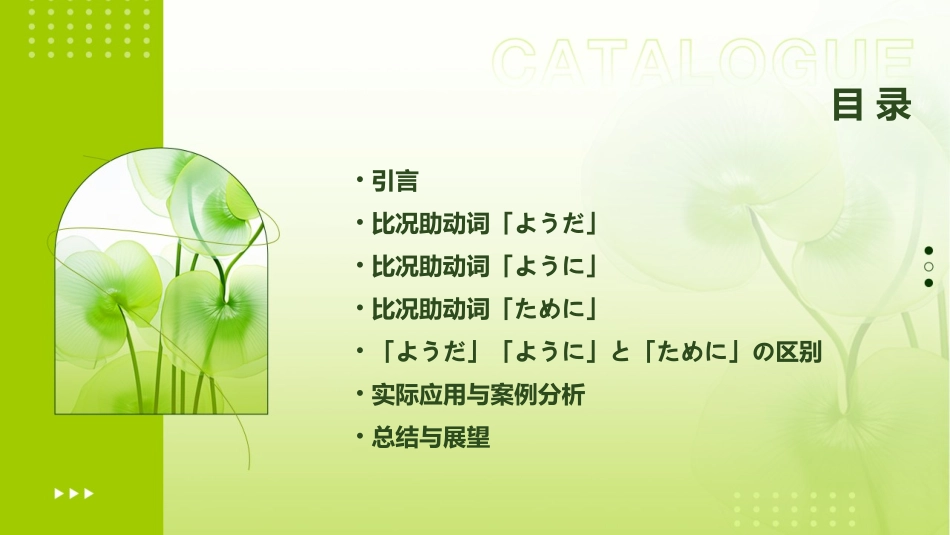 CATALOGUE
目录

• 引言
• 比况助动词「ようだ」
• 比况助动词「ように」
• 比况助动词「ために」
• 「ようだ」「ように」と「ために」の区别
• 实际应用与案例分析
• 总结与展望